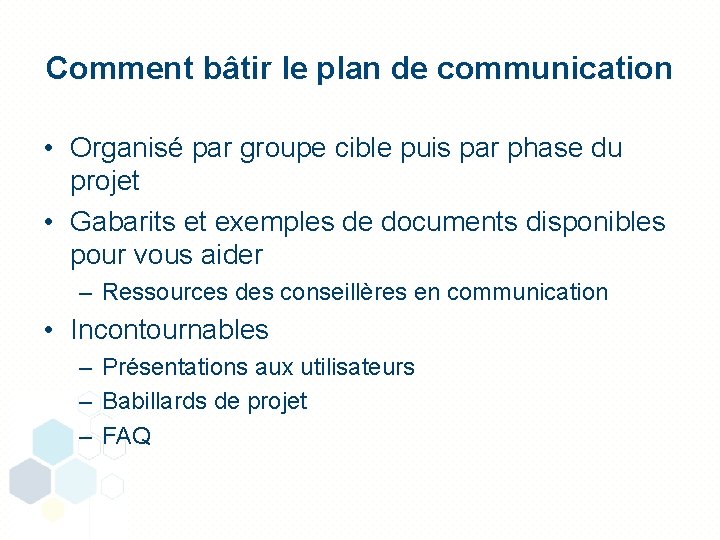 Comment bâtir le plan de communication

• Organisé par groupe cible puis par phase du projet
• Gabarits et exemples de documents disponibles pour vous aider
– Ressources des conseillères en communication
• Incontournables
– Présentations aux utilisateurs
– Babillards de projet
– FAQ